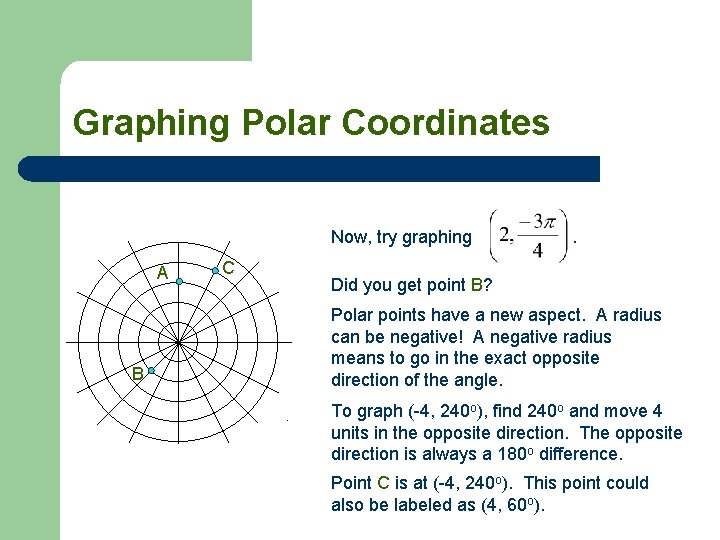 Graphing Polar Coordinates

A
C
B

Now, try graphing $\left(2, \frac{-3\pi}{4}\right)$.

Did you get point B?

Polar points have a new aspect. A radius can be negative! A negative radius means to go in the exact opposite direction of the angle.

To graph (-4, 240$^o$), find 240$^o$ and move 4 units in the opposite direction. The opposite direction is always a 180$^o$ difference.

Point C is at (-4, 240$^o$). This point could also be labeled as (4, 60$^o$).